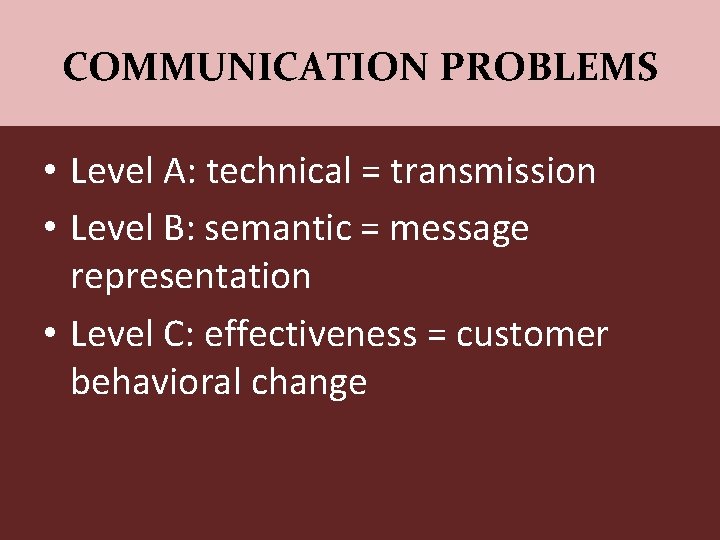 COMMUNICATION PROBLEMS

• Level A: technical = transmission
• Level B: semantic = message representation
• Level C: effectiveness = customer behavioral change